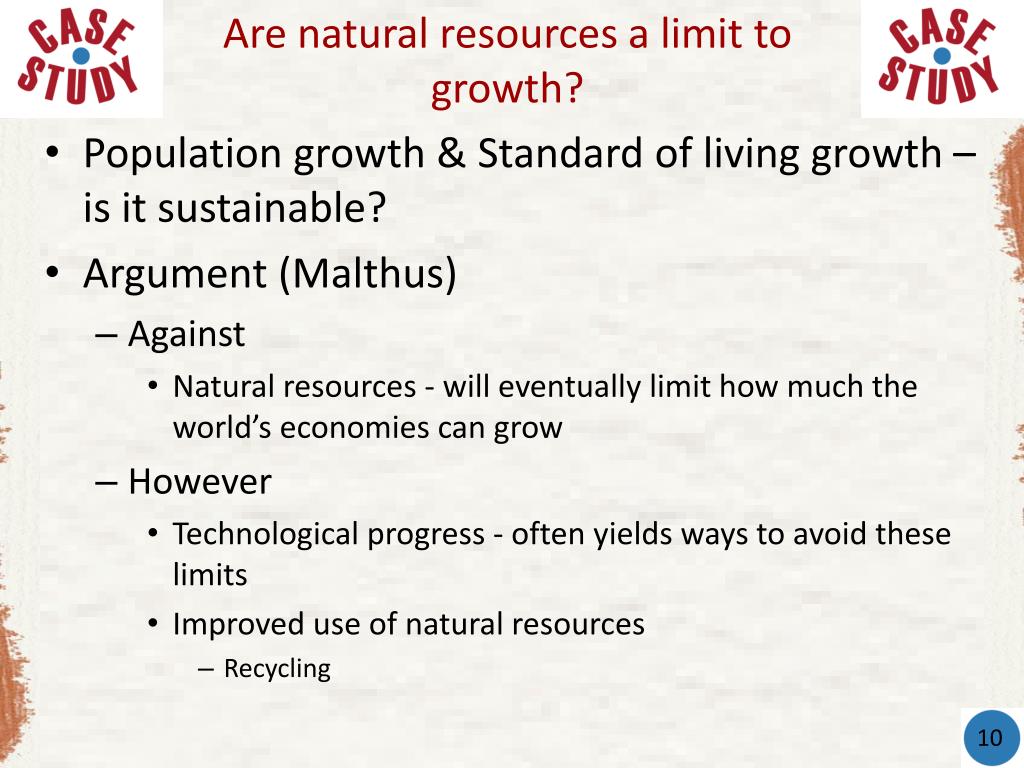 CASE STUDY

Are natural resources a limit to growth?

CASE STUDY

• Population growth & Standard of living growth – is it sustainable?
• Argument (Malthus)
– Against
• Natural resources - will eventually limit how much the world's economies can grow
– However
• Technological progress - often yields ways to avoid these limits
• Improved use of natural resources
– Recycling

10